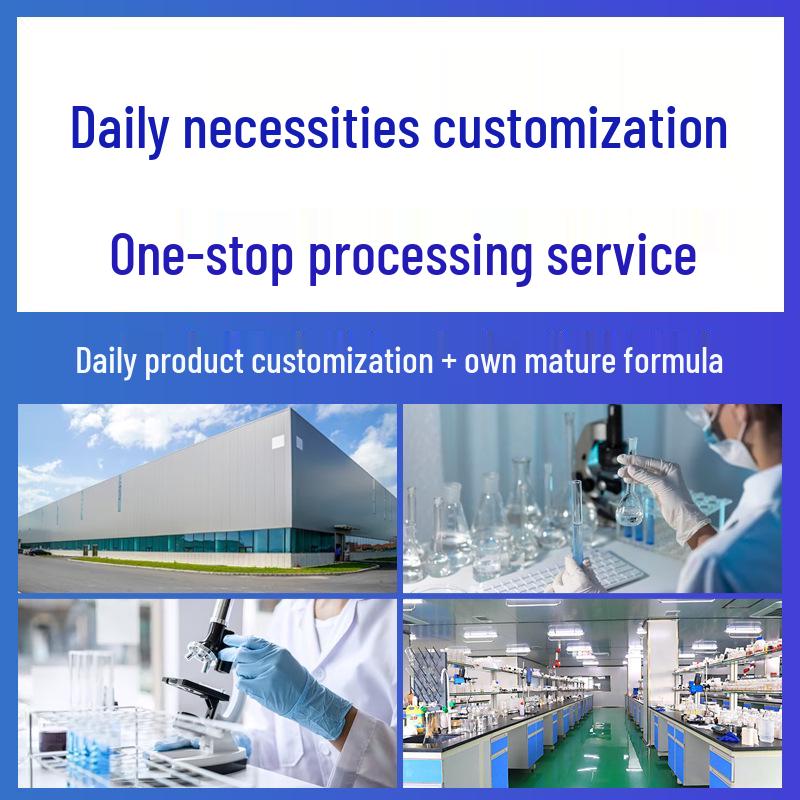 Daily necessities customization

One-stop processing service

Daily product customization + own mature formula